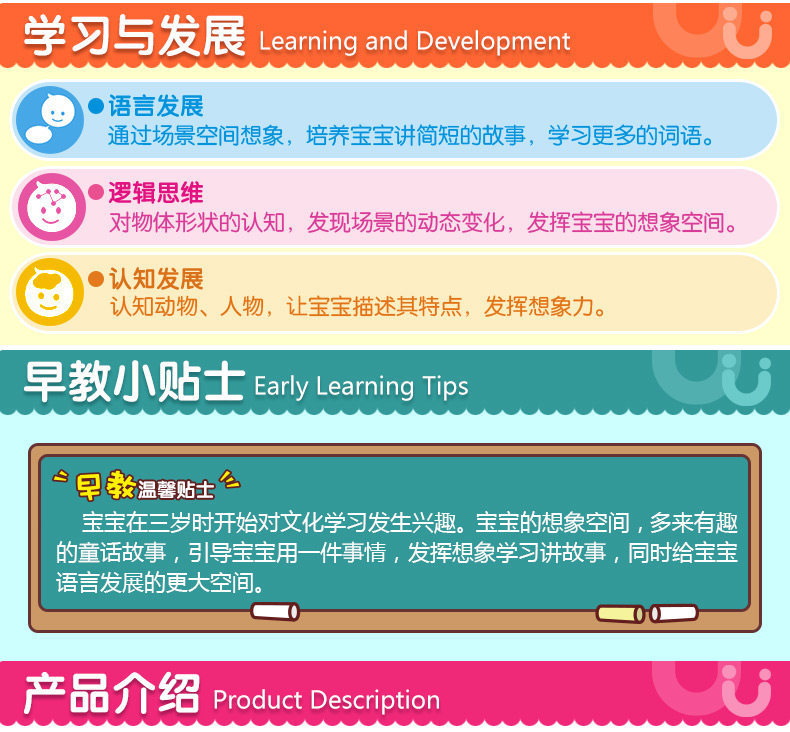 学习与发展 Learning and Development

●语言发展
通过场景空间想象，培养宝宝讲简短的故事，学习更多的词语。

●逻辑思维
对物体形状的认知，发现场景的动态变化，发挥宝宝的想象空间。

●认知发展
认知动物、人物，让宝宝描述其特点，发挥想象力。

早教小贴士 Early Learning Tips

早教温馨贴士

宝宝在三岁时开始对文化学习发生兴趣。宝宝的想象空间，多来有趣的童话故事，引导宝宝用一件事情，发挥想象学习讲故事，同时给宝宝语言发展的更大空间。

产品介绍 Product Description